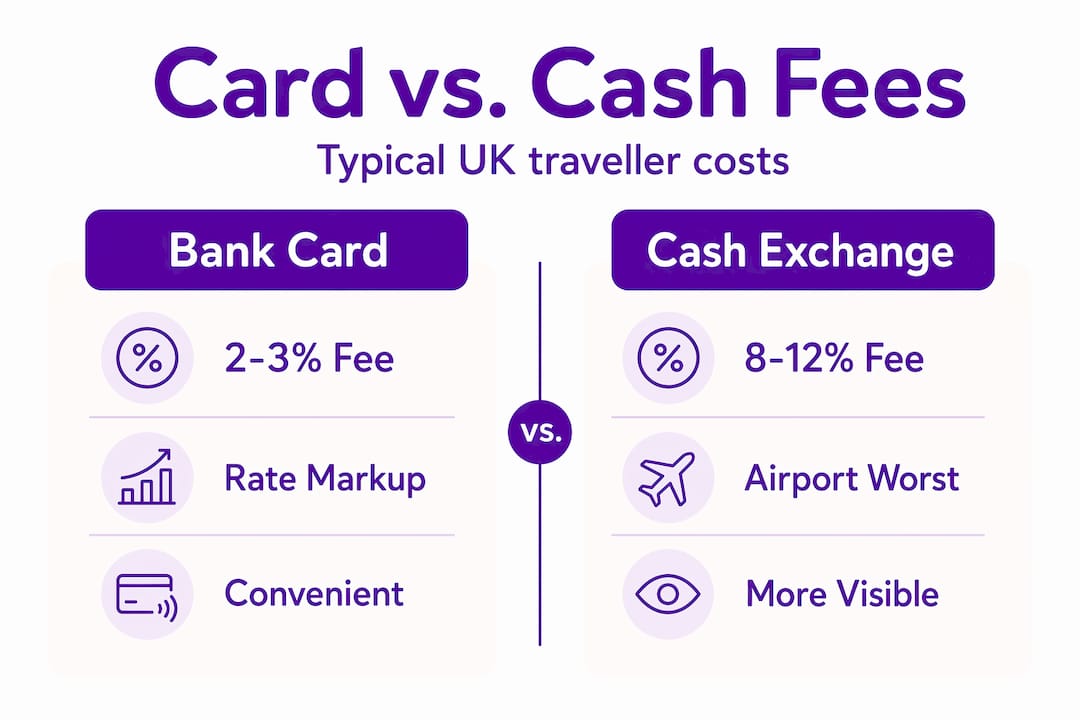 Card vs. Cash Fees

Typical UK traveller costs

Bank Card

2-3% Fee

Rate Markup

Convenient

vs.

Cash Exchange

8-12% Fee

Airport Worst

More Visible